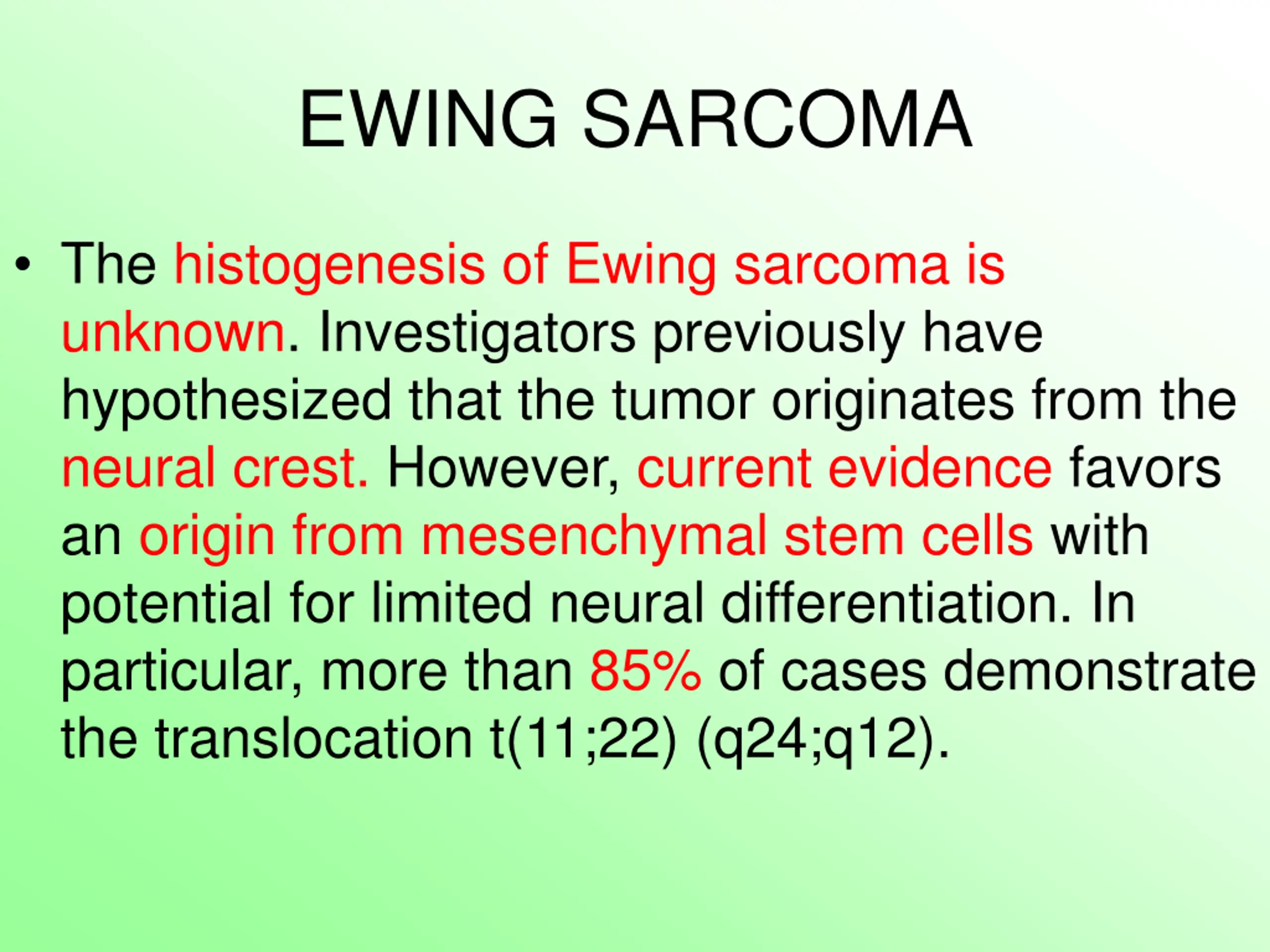 EWING SARCOMA

• The histogenesis of Ewing sarcoma is unknown. Investigators previously have hypothesized that the tumor originates from the neural crest. However, current evidence favors an origin from mesenchymal stem cells with potential for limited neural differentiation. In particular, more than 85% of cases demonstrate the translocation t(11;22) (q24;q12).